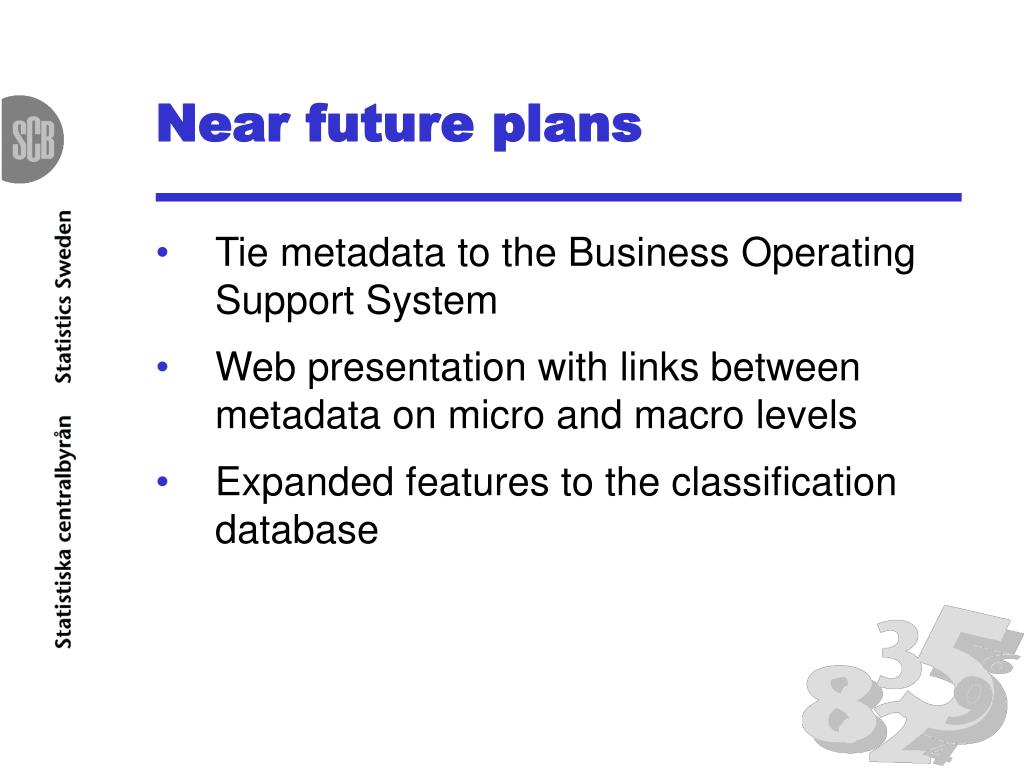 SCB

Statistiska centralbyrån Statistics Sweden

Near future plans

• Tie metadata to the Business Operating Support System

• Web presentation with links between metadata on micro and macro levels

• Expanded features to the classification database

8 3 5 2 9